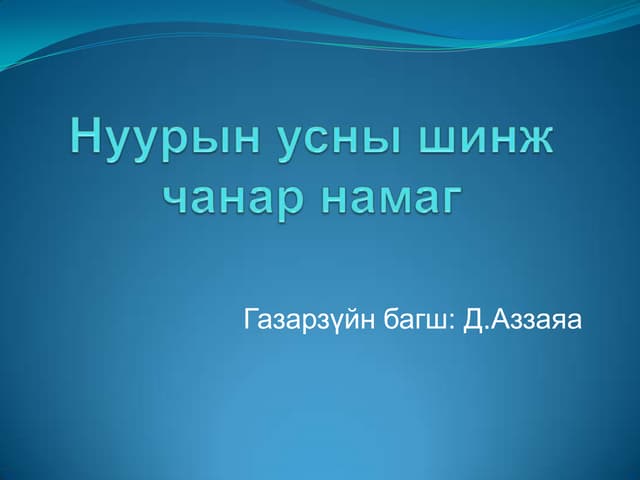 Нуурын усны шинж чанар намаг

Газарзүйн багш: Д.Аззаяа